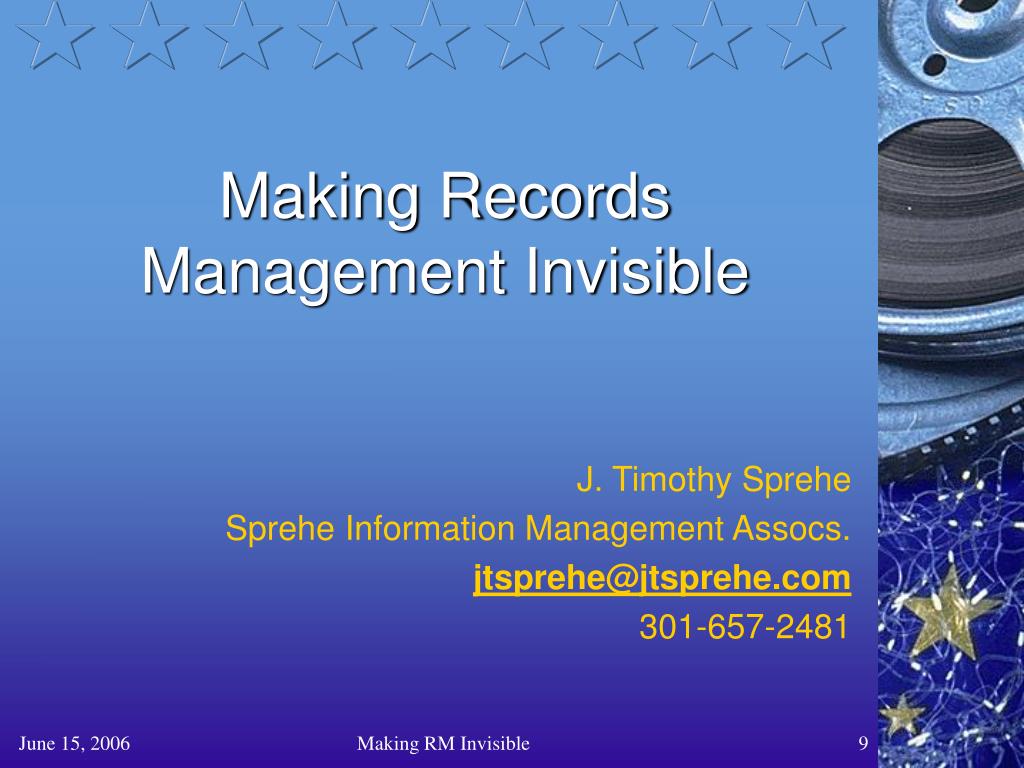 Making Records Management Invisible

J. Timothy Sprehe
Sprehe Information Management Assocs.
jtsprehe@jtsprehe.com
301-657-2481

June 15, 2006

Making RM Invisible

9